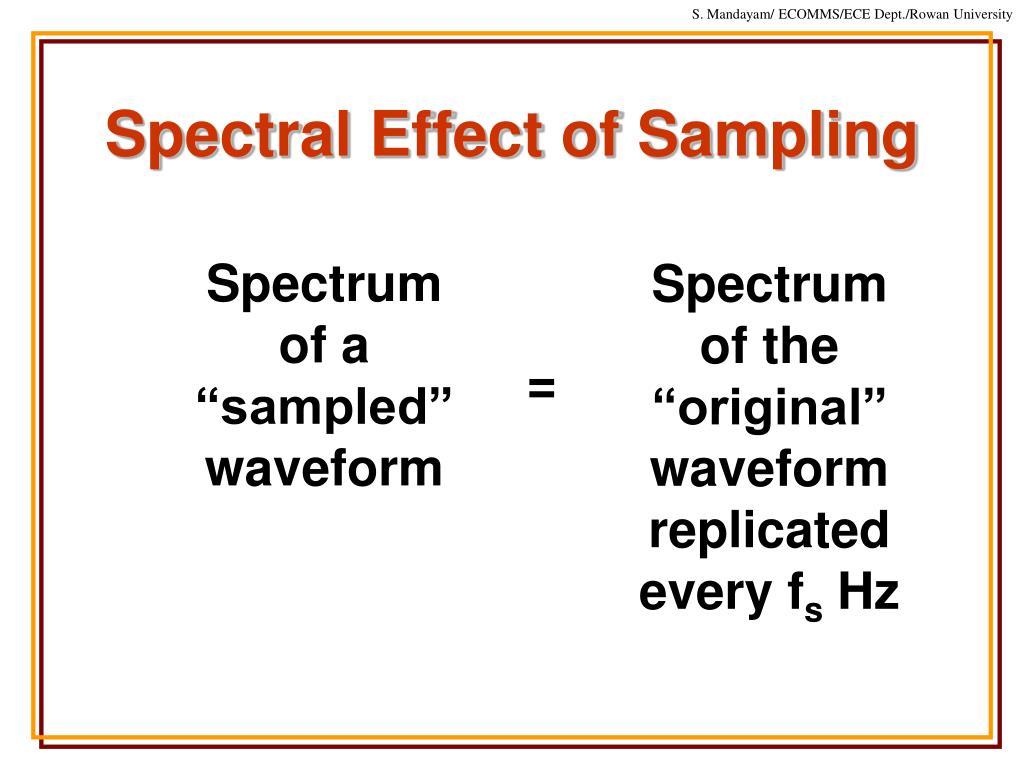 S. Mandayam/ ECOMMS/ECE Dept./Rowan University

Spectral Effect of Sampling

Spectrum of a “sampled” waveform

=

Spectrum of the “original” waveform replicated every $f_s$ Hz